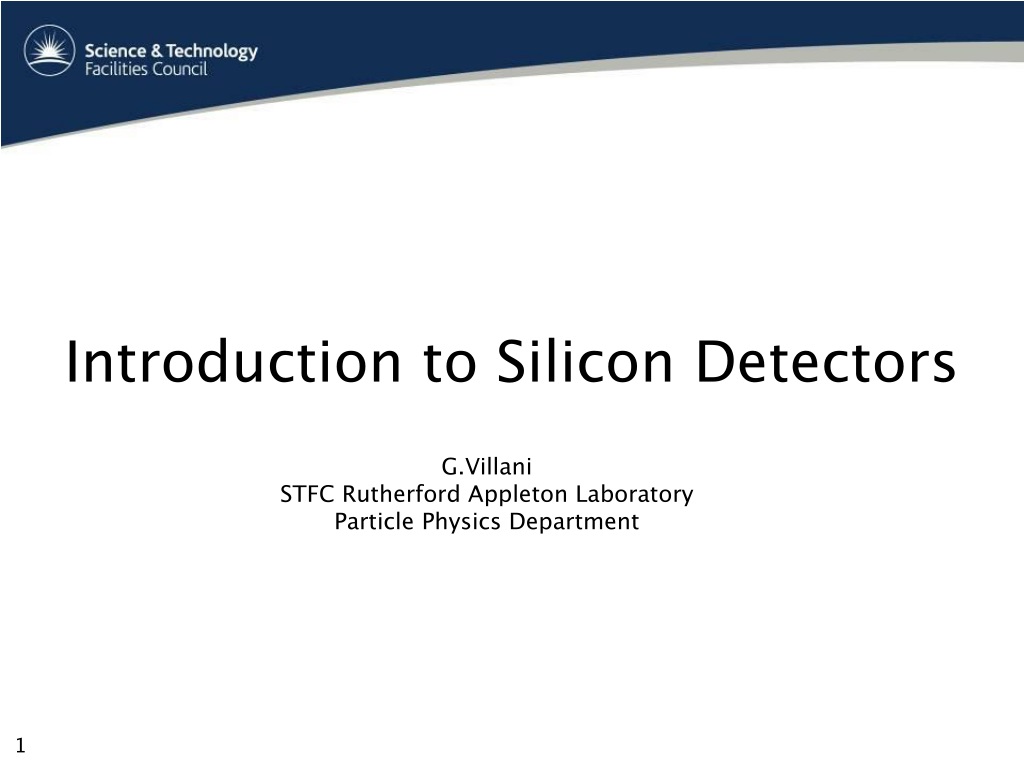 Science & Technology
Facilities Council

Introduction to Silicon Detectors

G.Villani
STFC Rutherford Appleton Laboratory
Particle Physics Department

1